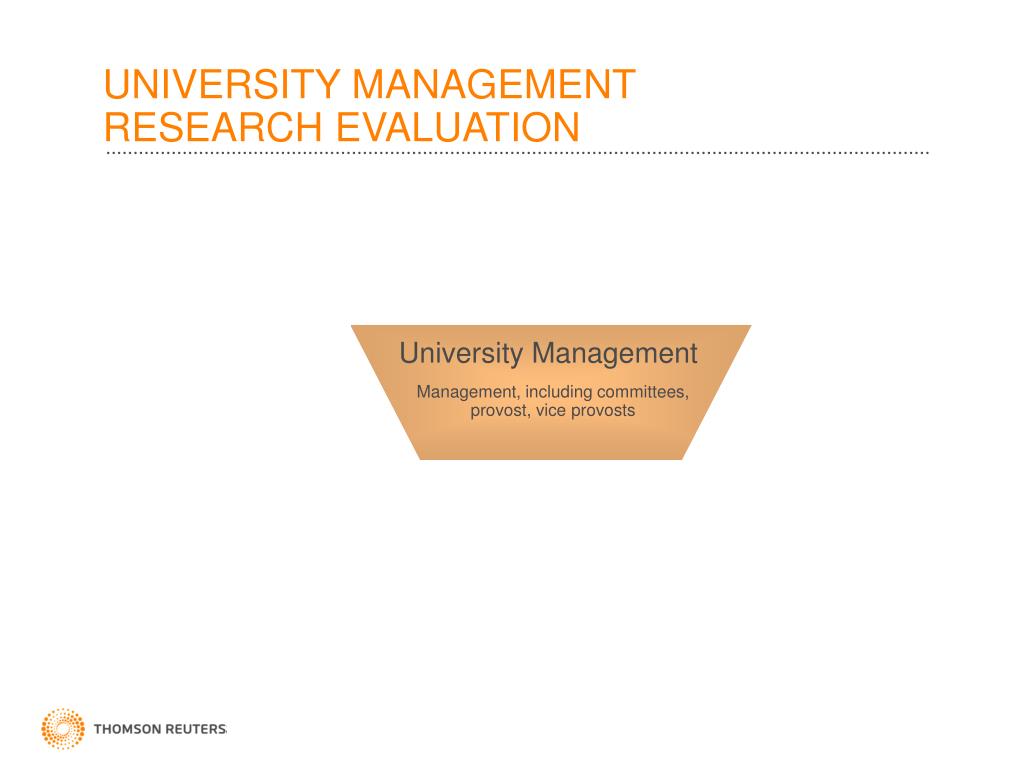 UNIVERSITY MANAGEMENT
RESEARCH EVALUATION

University Management

Management, including committees, provost, vice provosts

THOMSON REUTERS